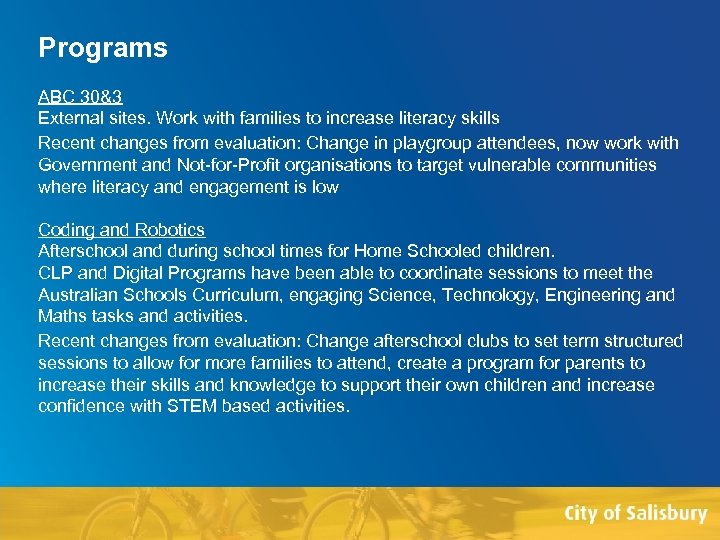 Programs

ABC 30&3
External sites. Work with families to increase literacy skills

Recent changes from evaluation: Change in playgroup attendees, now work with Government and Not-for-Profit organisations to target vulnerable communities where literacy and engagement is low

Coding and Robotics
Afterschool and during school times for Home Schooled children.
CLP and Digital Programs have been able to coordinate sessions to meet the Australian Schools Curriculum, engaging Science, Technology, Engineering and Maths tasks and activities.

Recent changes from evaluation: Change afterschool clubs to set term structured sessions to allow for more families to attend, create a program for parents to increase their skills and knowledge to support their own children and increase confidence with STEM based activities.

City of Salisbury